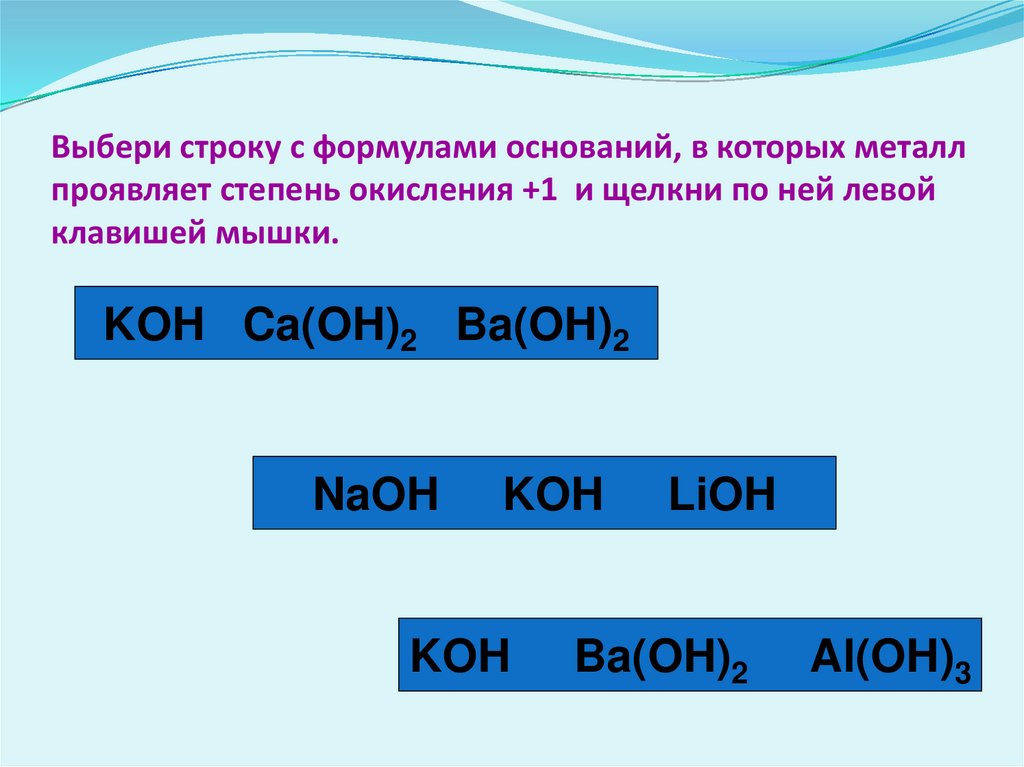 Выбери строку с формулами оснований, в которых металл проявляет степень окисления +1  и щелкни по ней левой клавишей мышки.

$KOH$   $Ca(OH)_2$   $Ba(OH)_2$

$NaOH$   $KOH$   $LiOH$

$KOH$   $Ba(OH)_2$   $Al(OH)_3$